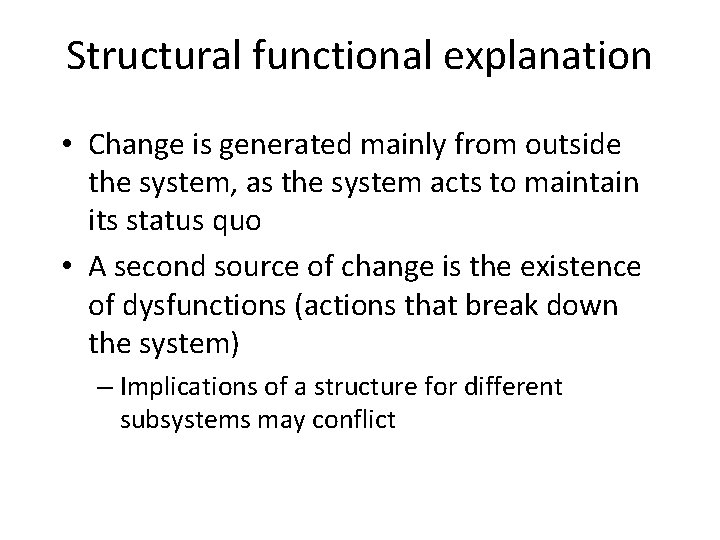 Structural functional explanation

• Change is generated mainly from outside the system, as the system acts to maintain its status quo

• A second source of change is the existence of dysfunctions (actions that break down the system)

– Implications of a structure for different subsystems may conflict